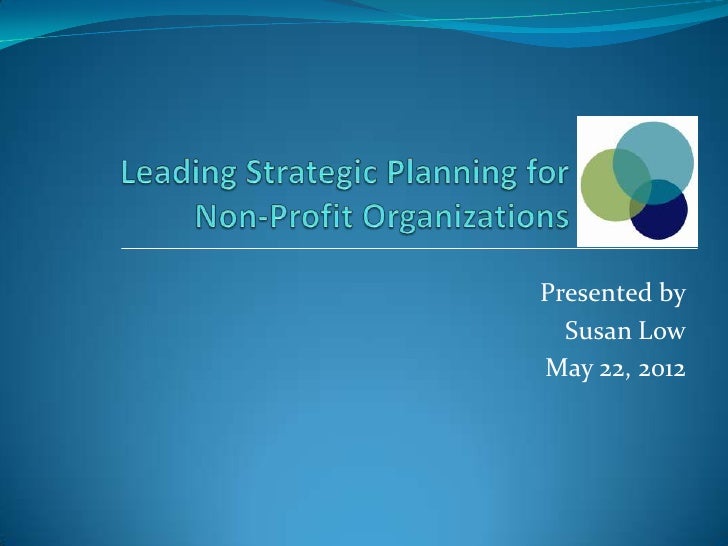 Leading Strategic Planning for Non-Profit Organizations

Presented by
Susan Low
May 22, 2012